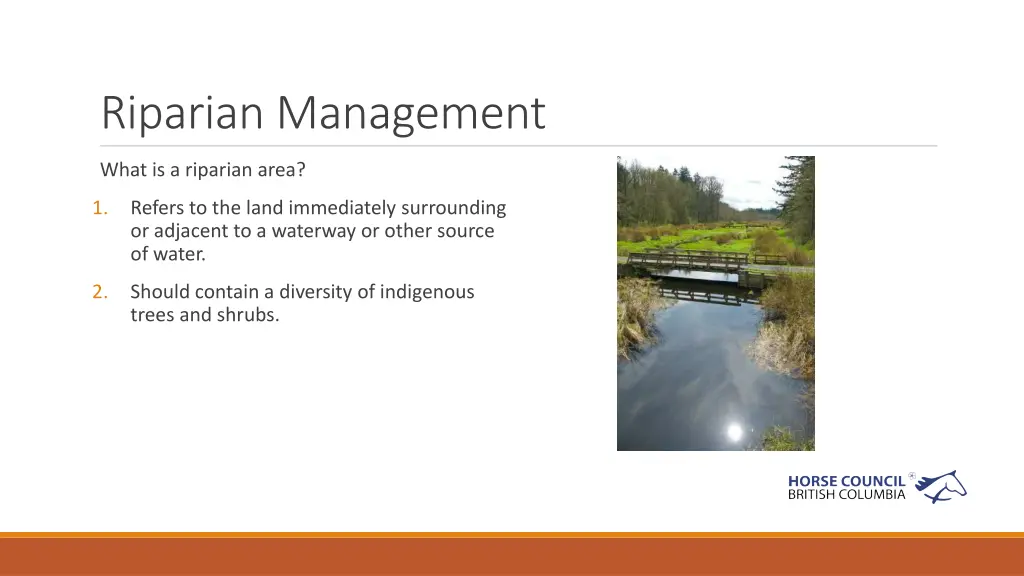 Riparian Management

What is a riparian area?

1. Refers to the land immediately surrounding or adjacent to a waterway or other source of water.

2. Should contain a diversity of indigenous trees and shrubs.

HORSE COUNCIL®
BRITISH COLUMBIA